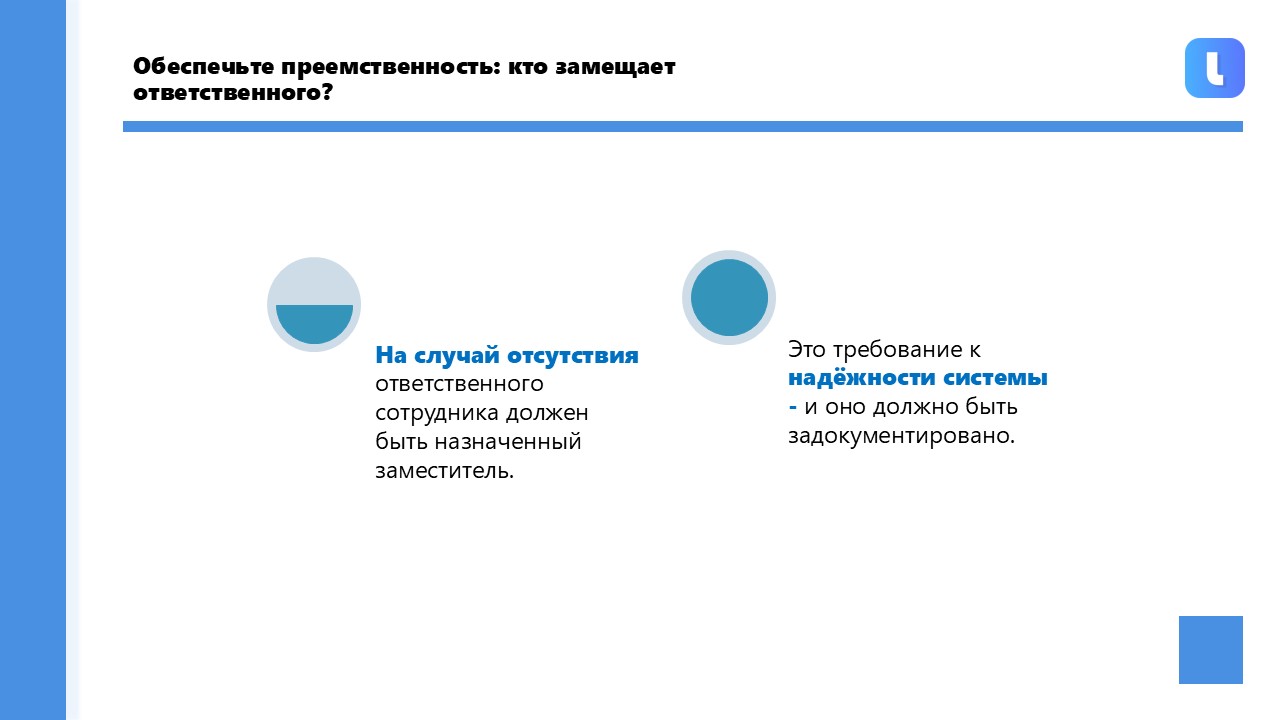 Обеспечьте преемственность: кто замещает ответственного?

На случай отсутствия ответственного сотрудника должен быть назначенный заместитель.

Это требование к надёжности системы - и оно должно быть задокументировано.